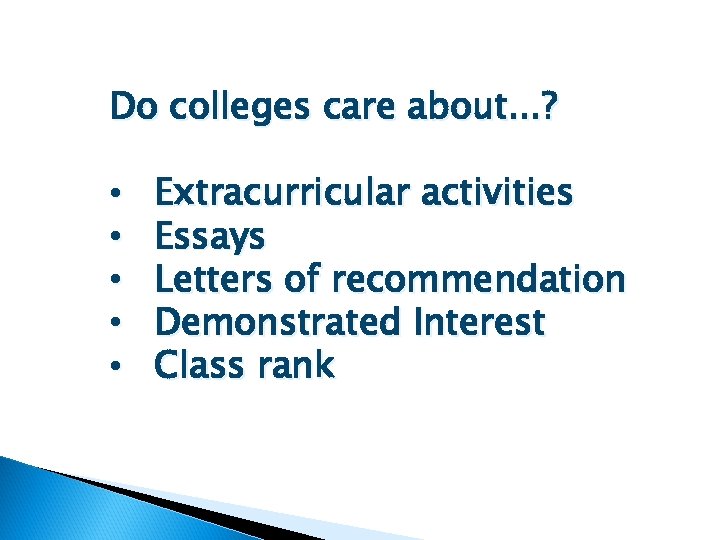 Do colleges care about…?

• Extracurricular activities
• Essays
• Letters of recommendation
• Demonstrated Interest
• Class rank